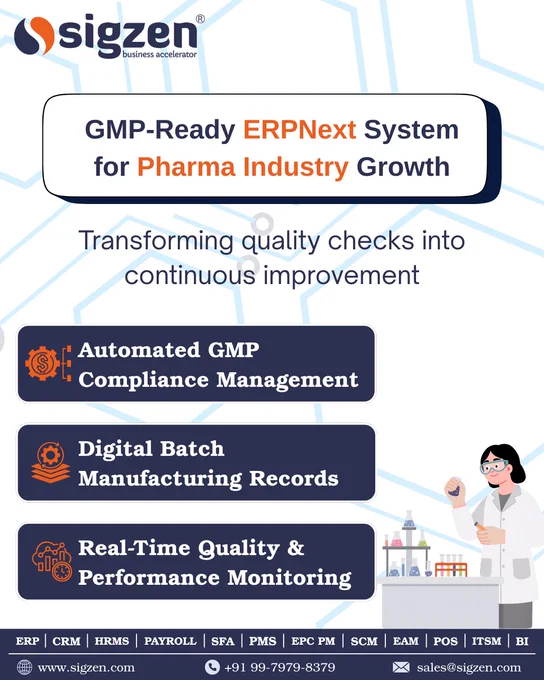 sigzen®
business accelerator

GMP-Ready ERPNext System for Pharma Industry Growth

Transforming quality checks into continuous improvement

Automated GMP Compliance Management

Digital Batch Manufacturing Records

Real-Time Quality & Performance Monitoring

ERP | CRM | HRMS | PAYROLL | SFA | PMS | EPC PM | SCM | EAM | POS | ITSM | BI

www.sigzen.com +91 99-7979-8379 sales@sigzen.com